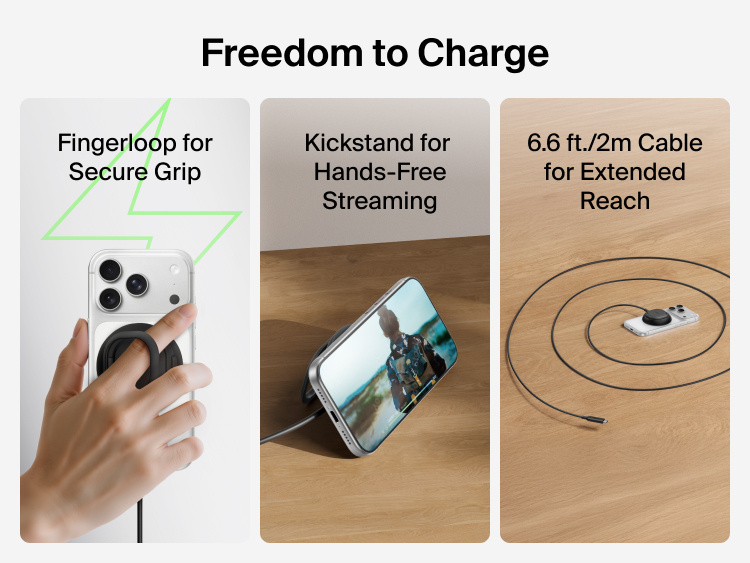 Freedom to Charge

Fingerloop for Secure Grip

Kickstand for Hands-Free Streaming

6.6 ft./2m Cable for Extended Reach